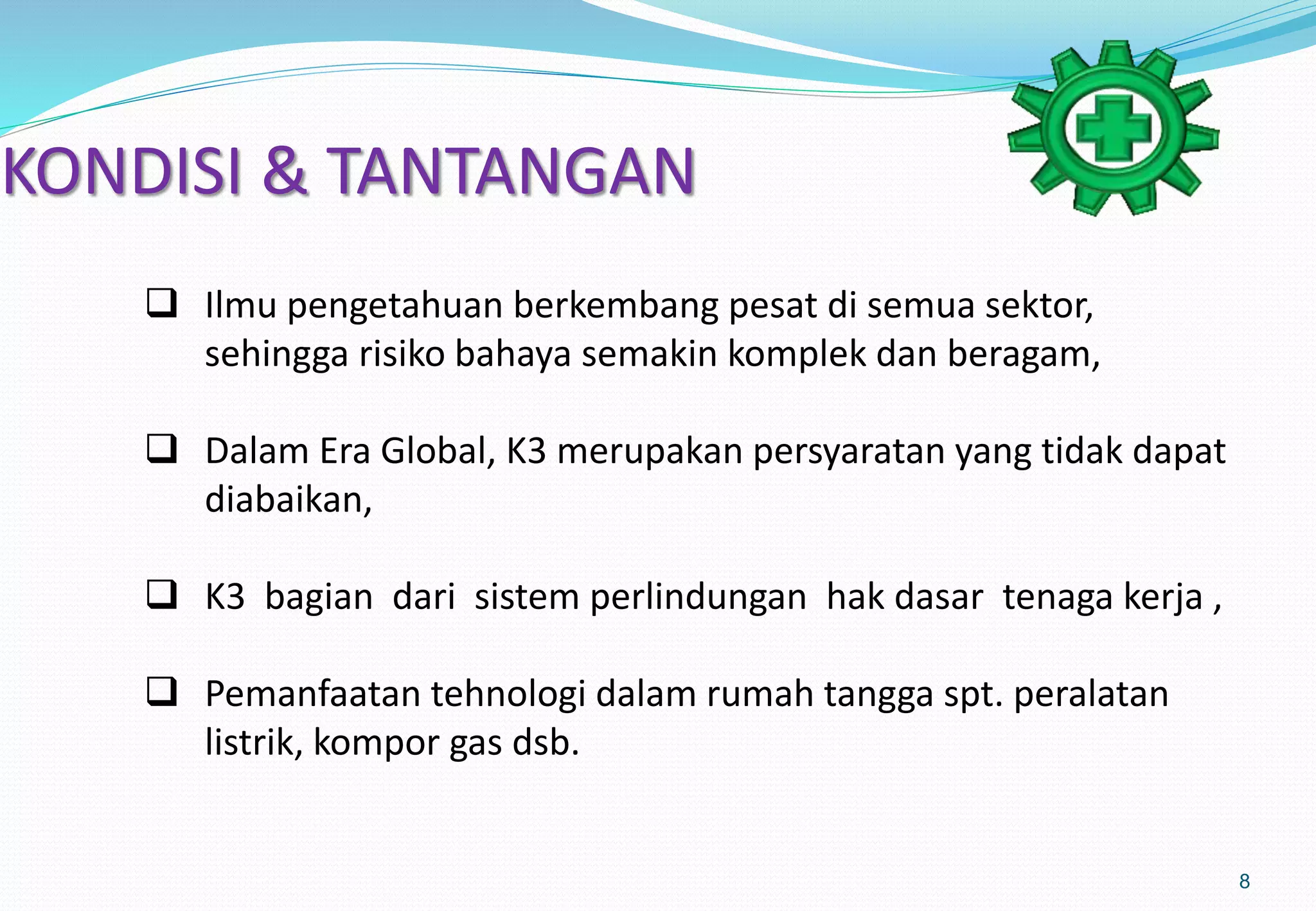 KONDISI & TANTANGAN

❑ Ilmu pengetahuan berkembang pesat di semua sektor, sehingga risiko bahaya semakin komplek dan beragam,

❑ Dalam Era Global, K3 merupakan persyaratan yang tidak dapat diabaikan,

❑ K3 bagian dari sistem perlindungan hak dasar tenaga kerja ,

❑ Pemanfaatan tehnologi dalam rumah tangga spt. peralatan listrik, kompor gas dsb.

8